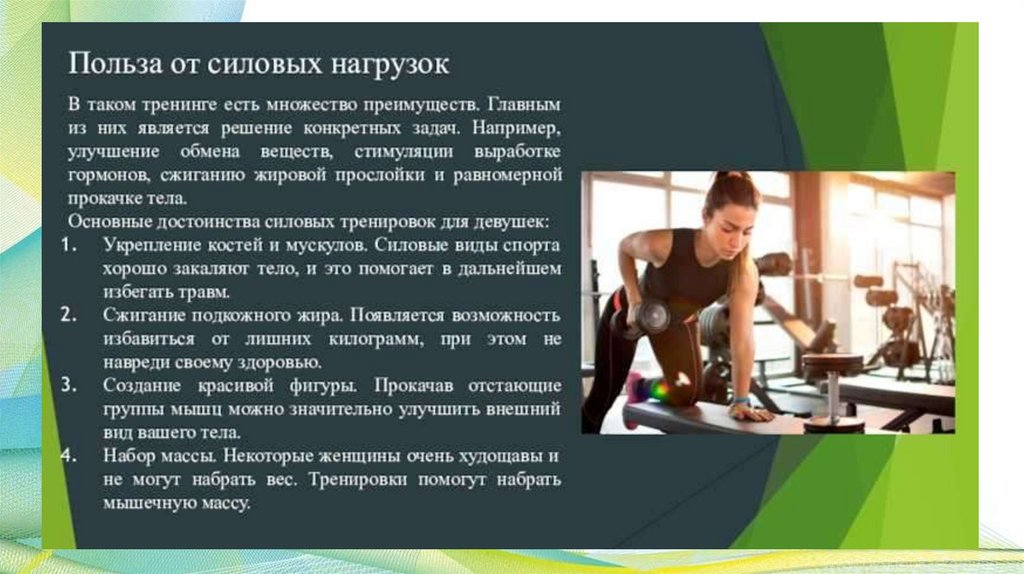 Польза от силовых нагрузок

В таком тренинге есть множество преимуществ. Главным из них является решение конкретных задач. Например, улучшение обмена веществ, стимуляции выработке гормонов, сжиганию жировой прослойки и равномерной прокачке тела.

Основные достоинства силовых тренировок для девушек:

1. Укрепление костей и мускулов. Силовые виды спорта хорошо закаляют тело, и это помогает в дальнейшем избегать травм.
2. Сжигание подкожного жира. Появляется возможность избавиться от лишних килограмм, при этом не навреди своему здоровью.
3. Создание красивой фигуры. Прокачав отстающие группы мышц можно значительно улучшить внешний вид вашего тела.
4. Набор массы. Некоторые женщины очень худощавы и не могут набрать вес. Тренировки помогут набрать мышечную массу.